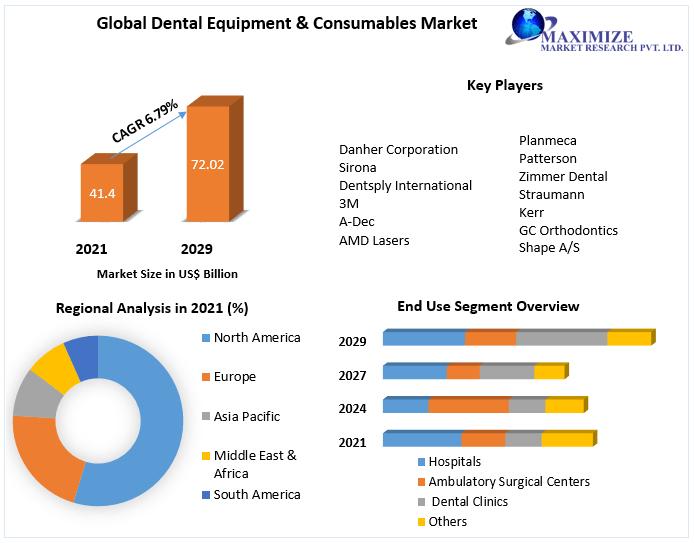 Global Dental Equipment & Consumables Market

MAXIMIZE
MARKET RESEARCH PVT. LTD.

CAGR 6.79%

41.4

72.02

2021

2029

Market Size in US$ Billion

Key Players

Danher Corporation
Sirona
Dentsply International
3M
A-Dec
AMD Lasers

Planmeca
Patterson
Zimmer Dental
Straumann
Kerr
GC Orthodontics
Shape A/S

Regional Analysis in 2021 (%)

North America
Europe
Asia Pacific
Middle East & Africa
South America

End Use Segment Overview

2029
2027
2024
2021

Hospitals
Ambulatory Surgical Centers
Dental Clinics
Others